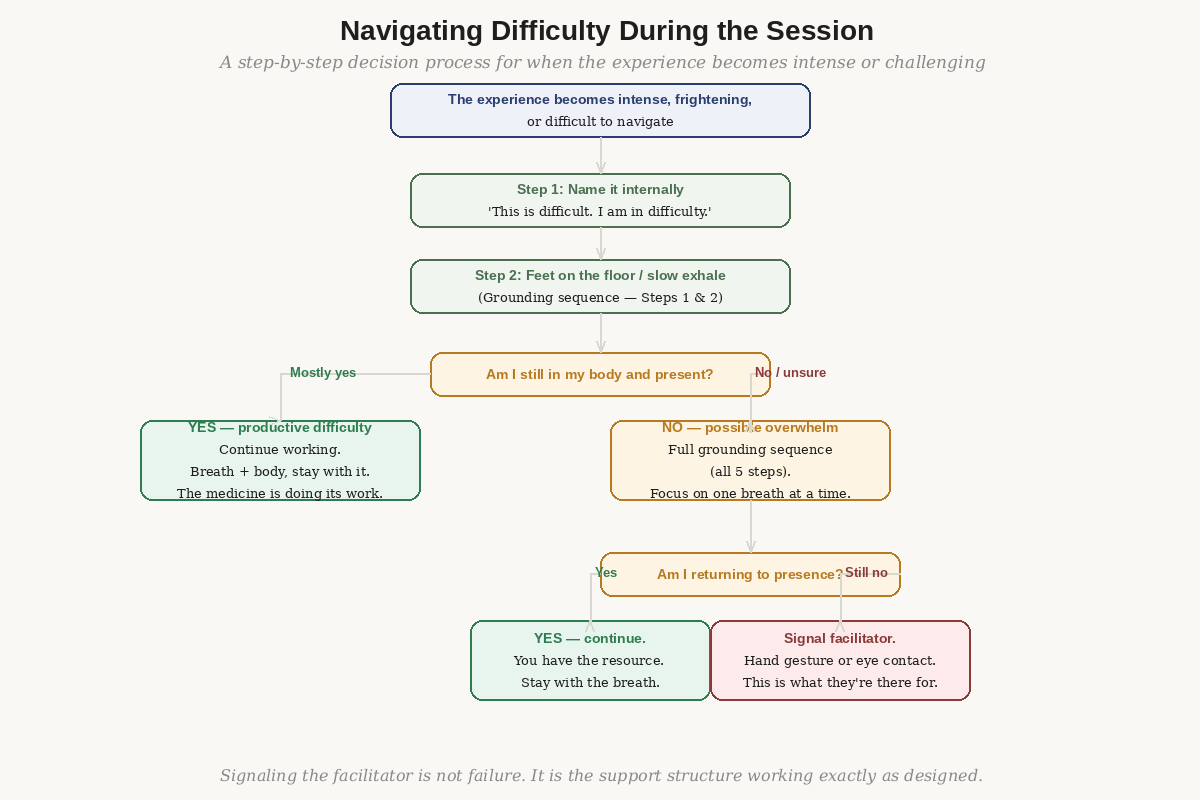 Navigating Difficulty During the Session

A step-by-step decision process for when the experience becomes intense or challenging

The experience becomes intense, frightening, or difficult to navigate

Step 1: Name it internally
'This is difficult. I am in difficulty.'

Step 2: Feet on the floor / slow exhale
(Grounding sequence — Steps 1 & 2)

Am I still in my body and present?

Mostly yes

No / unsure

YES — productive difficulty
Continue working.
Breath + body, stay with it.
The medicine is doing its work.

NO — possible overwhelm
Full grounding sequence
(all 5 steps).
Focus on one breath at a time.

Am I returning to presence?

Yes

Still no

YES — continue.
You have the resource.
Stay with the breath.

Signal facilitator.
Hand gesture or eye contact.
This is what they're there for.

Signaling the facilitator is not failure. It is the support structure working exactly as designed.